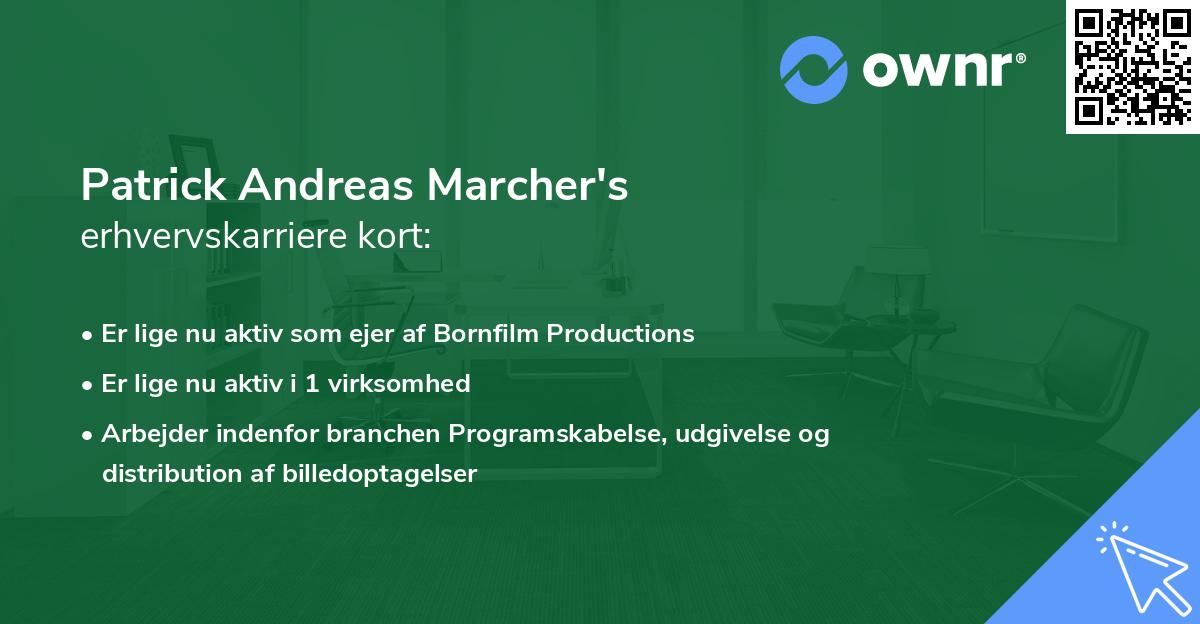 ownr®

Patrick Andreas Marcher's
erhvervskarriere kort:

• Er lige nu aktiv som ejer af Bornfilm Productions
• Er lige nu aktiv i 1 virksomhed
• Arbejder indenfor branchen Programskabelse, udgivelse og distribution af billedoptagelser